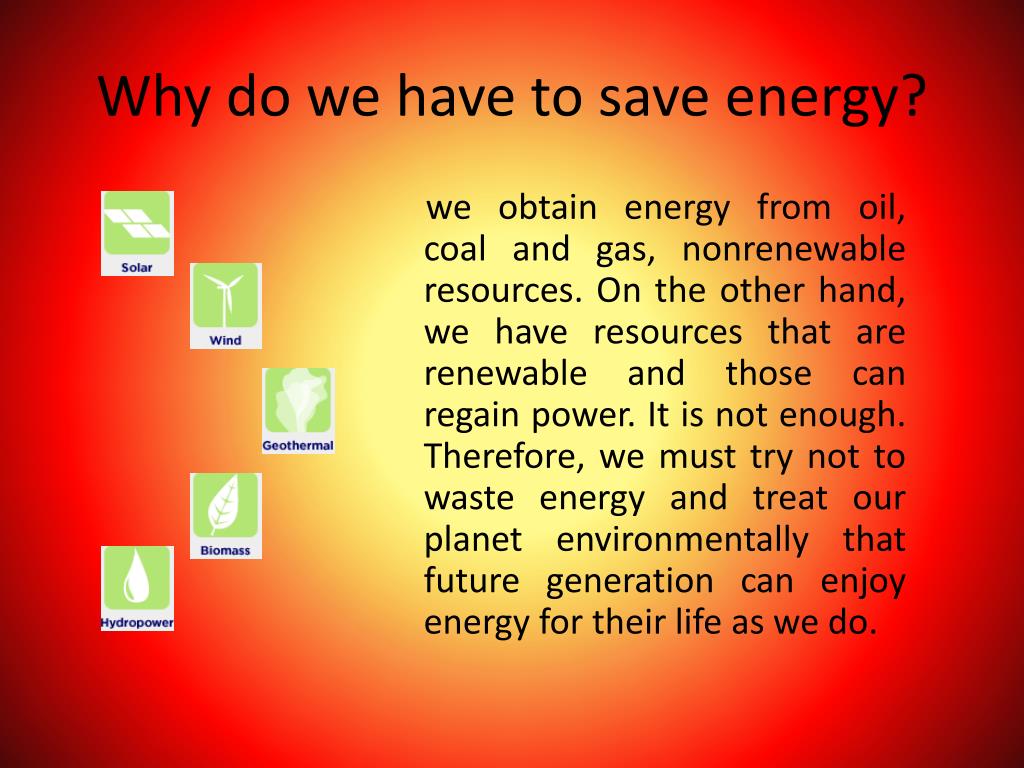 Why do we have to save energy?

Solar

Wind

Geothermal

Biomass

Hydropower

we obtain energy from oil, coal and gas, nonrenewable resources. On the other hand, we have resources that are renewable and those can regain power. It is not enough. Therefore, we must try not to waste energy and treat our planet environmentally that future generation can enjoy energy for their life as we do.